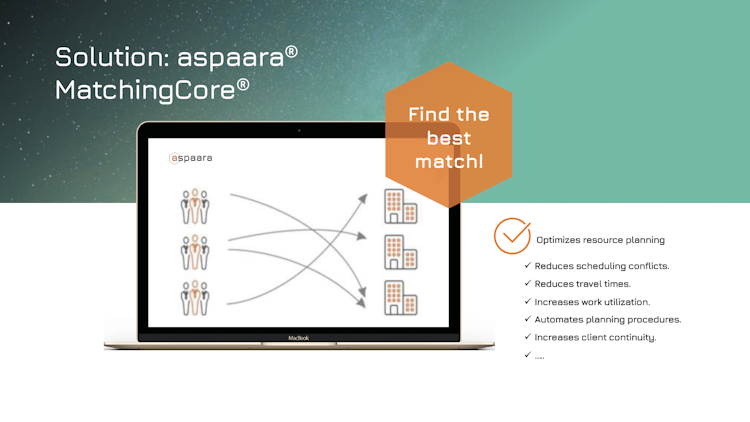 Solution: aspaara® MatchingCore®

Find the best match!

aspaara

MacBook

Optimizes resource planning

✓ Reduces scheduling conflicts.
✓ Reduces travel times.
✓ Increases work utilization.
✓ Automates planning procedures.
✓ Increases client continuity.
✓ ....